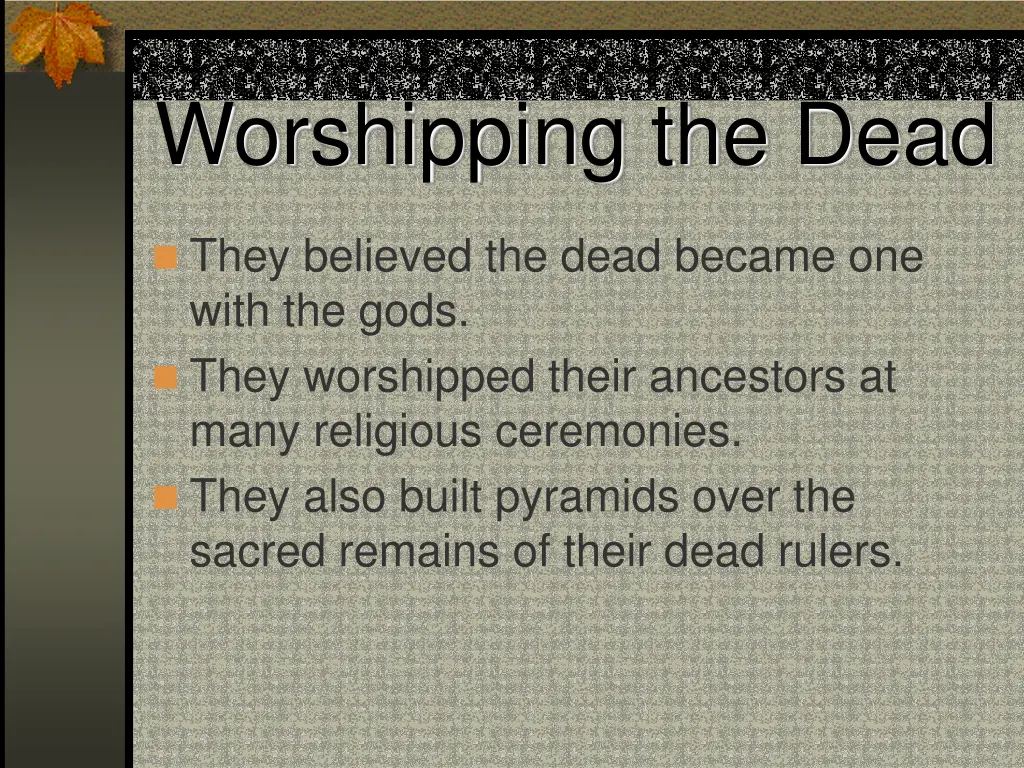 Worshipping the Dead

They believed the dead became one with the gods.

They worshipped their ancestors at many religious ceremonies.

They also built pyramids over the sacred remains of their dead rulers.